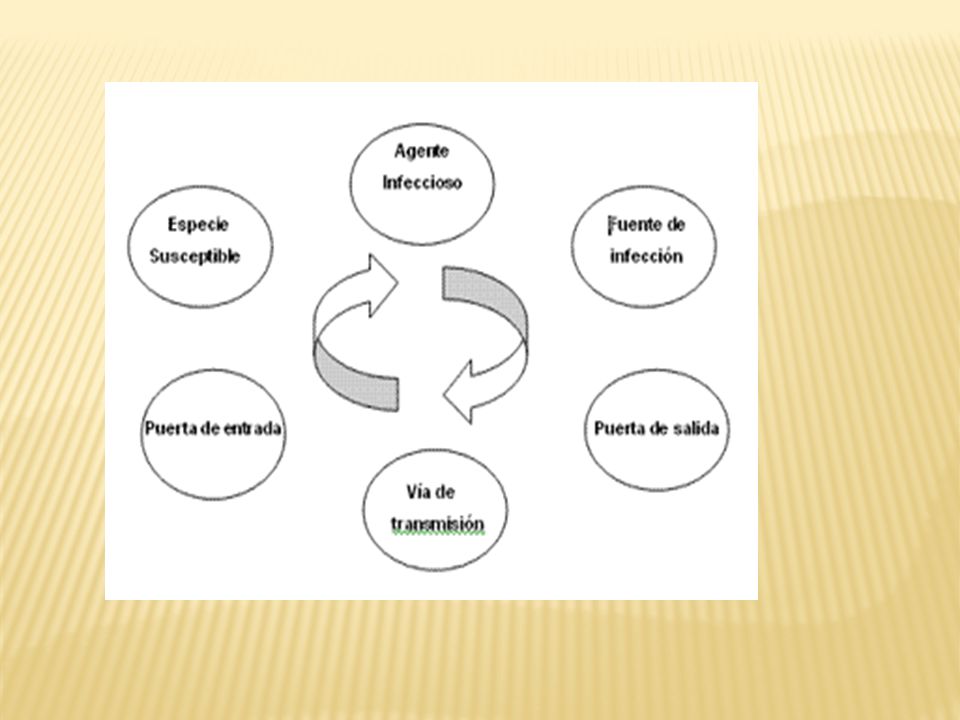 Agente Infeccioso

Fuente de infección

Puerta de salida

Vía de transmisión

Puerta de entrada

Especie Susceptible